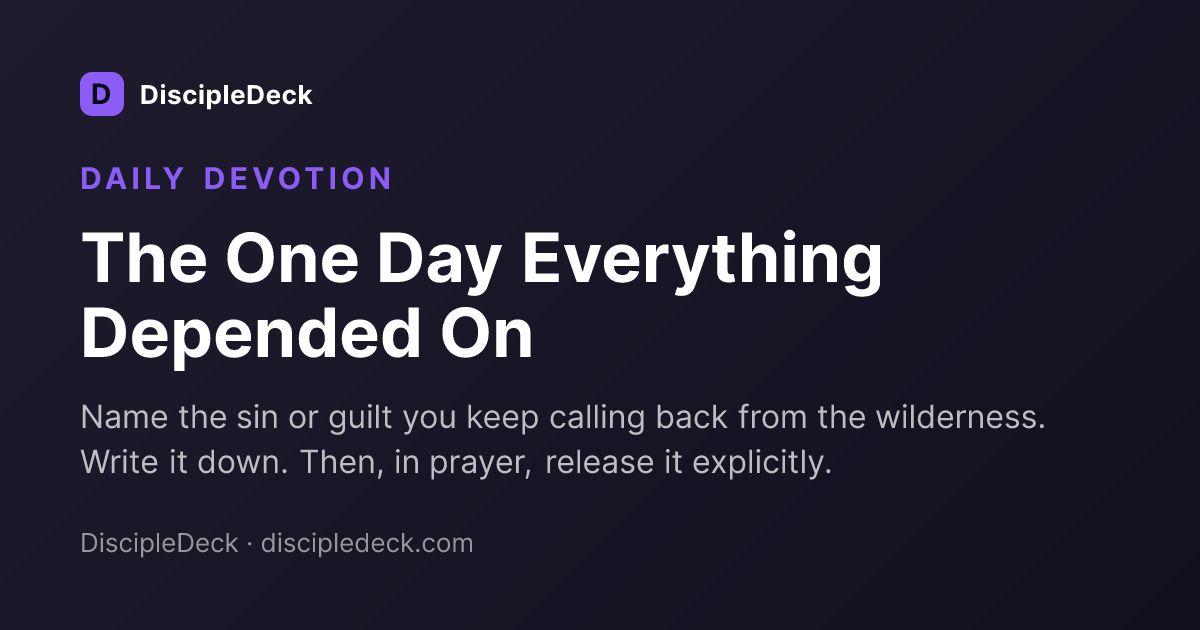 D DiscipleDeck

DAILY DEVOTION

The One Day Everything Depended On

Name the sin or guilt you keep calling back from the wilderness. Write it down. Then, in prayer, release it explicitly.

DiscipleDeck · discipledeck.com